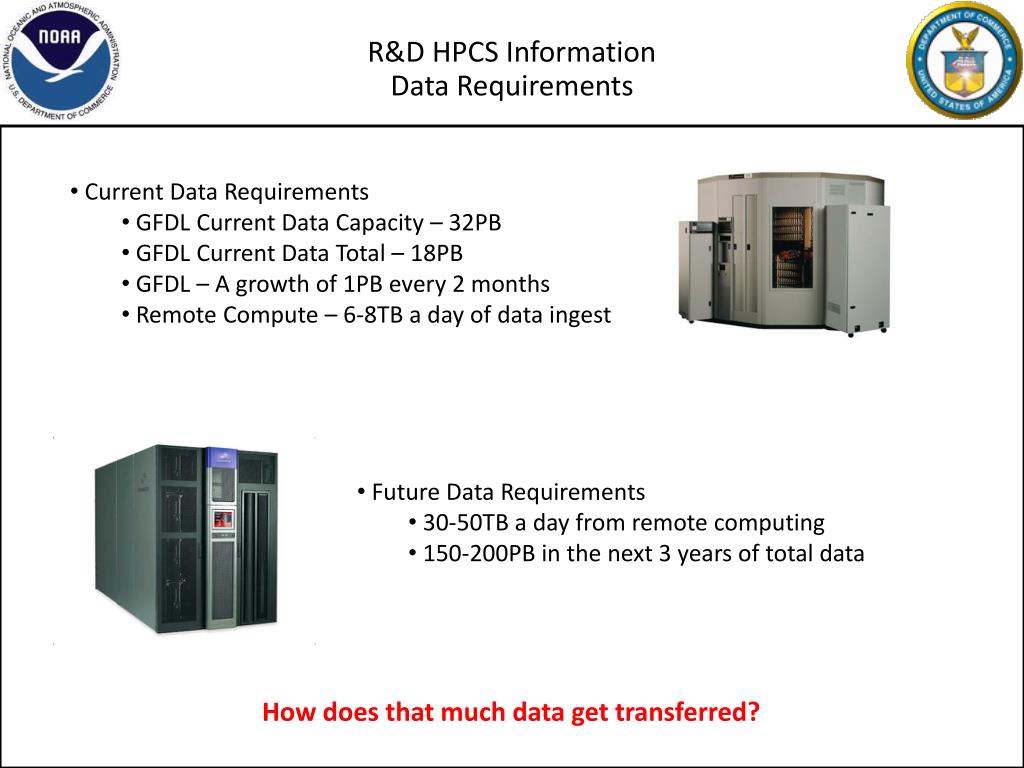 NATIONAL OCEANIC AND ATMOSPHERIC ADMINISTRATION
NOAA
U.S. DEPARTMENT OF COMMERCE

R&D HPCS Information
Data Requirements

DEPARTMENT OF COMMERCE
UNITED STATES OF AMERICA

• Current Data Requirements
• GFDL Current Data Capacity – 32PB
• GFDL Current Data Total – 18PB
• GFDL – A growth of 1PB every 2 months
• Remote Compute – 6-8TB a day of data ingest

• Future Data Requirements
• 30-50TB a day from remote computing
• 150-200PB in the next 3 years of total data

How does that much data get transferred?